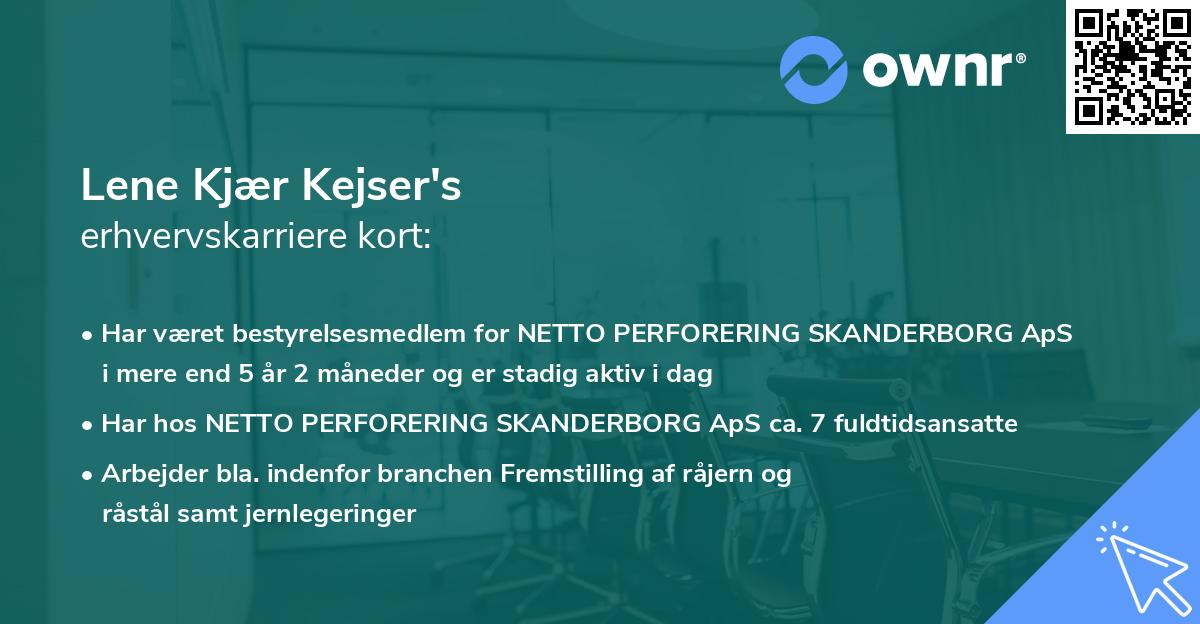 ownr®

Lene Kjær Kejser's
erhvervskarriere kort:

• Har været bestyrelsesmedlem for NETTO PERFORERING SKANDERBORG ApS i mere end 5 år 2 måneder og er stadig aktiv i dag

• Har hos NETTO PERFORERING SKANDERBORG ApS ca. 7 fuldtidsansatte

• Arbejder bla. indenfor branchen Fremstilling af råjern og råstål samt jernlegeringer